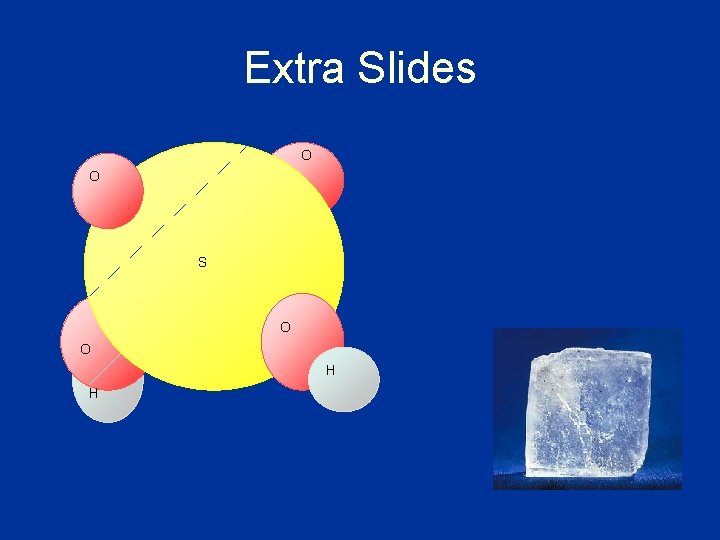 Extra Slides

O

O

S

O

O

H

H